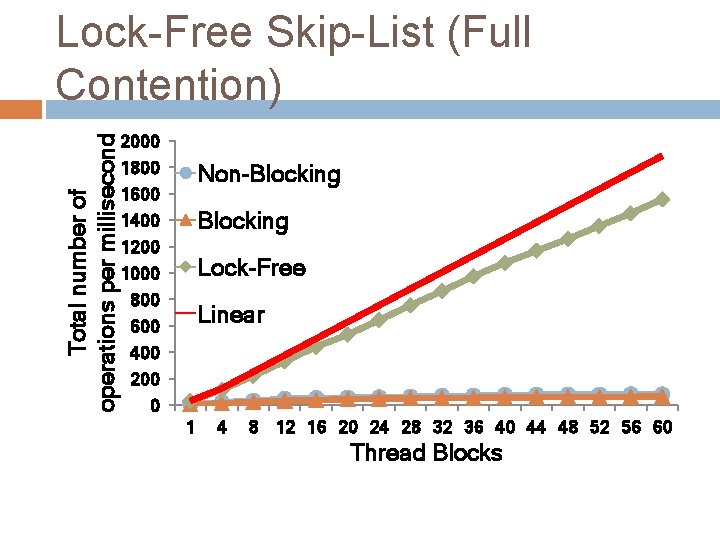 Lock-Free Skip-List (Full Contention)

Total number of operations per millisecond

2000
1800
1600
1400
1200
1000
800
600
400
200
0

Non-Blocking
Blocking
Lock-Free
Linear

1 4 8 12 16 20 24 28 32 36 40 44 48 52 56 60

Thread Blocks